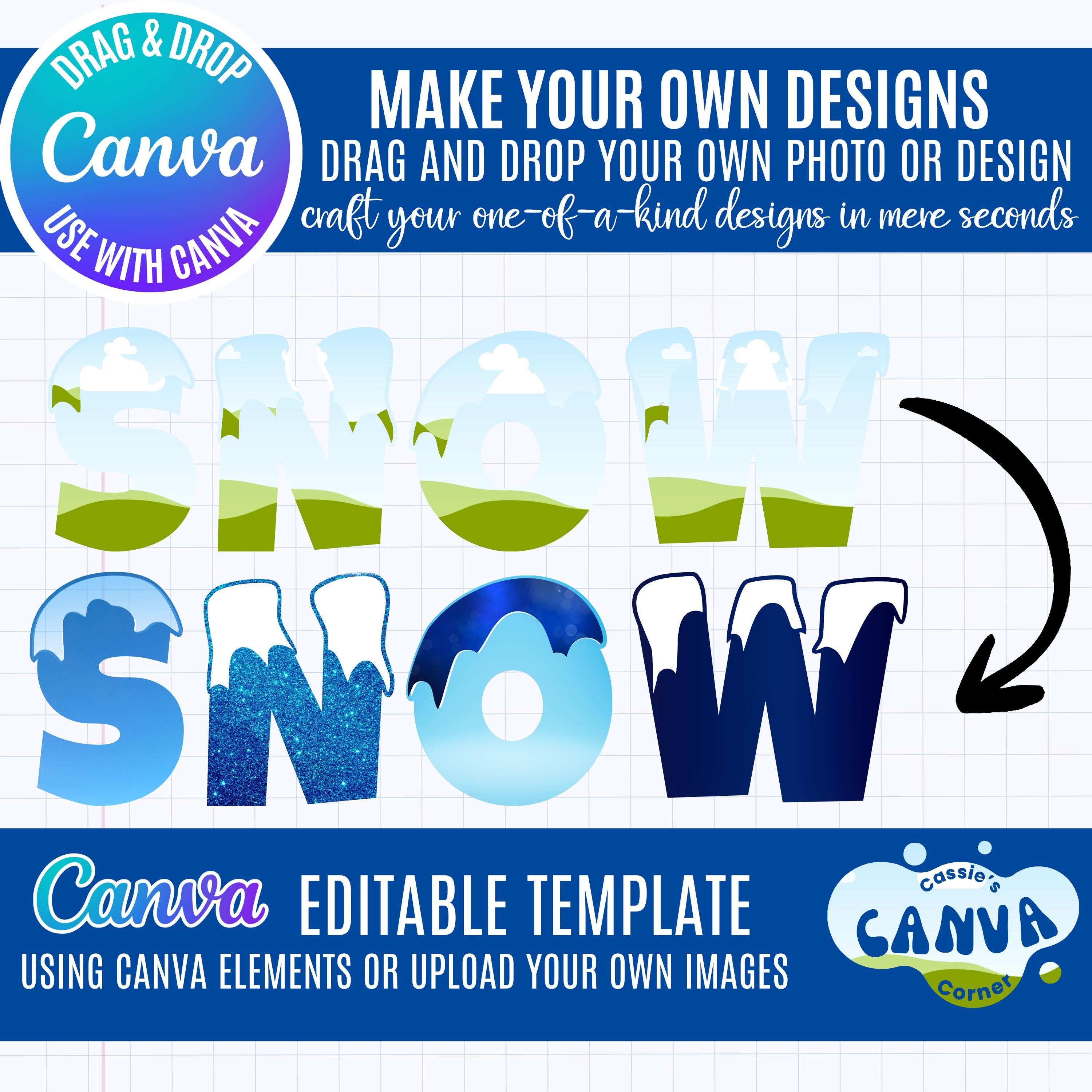 DRAG & DROP
Canva
USE WITH CANVA

MAKE YOUR OWN DESIGNS
DRAG AND DROP YOUR OWN PHOTO OR DESIGN
craft your one-of-a-kind designs in mere seconds

SNOW
SNOW

Canva EDITABLE TEMPLATE
USING CANVA ELEMENTS OR UPLOAD YOUR OWN IMAGES

Cassie's
CANVA
Corner